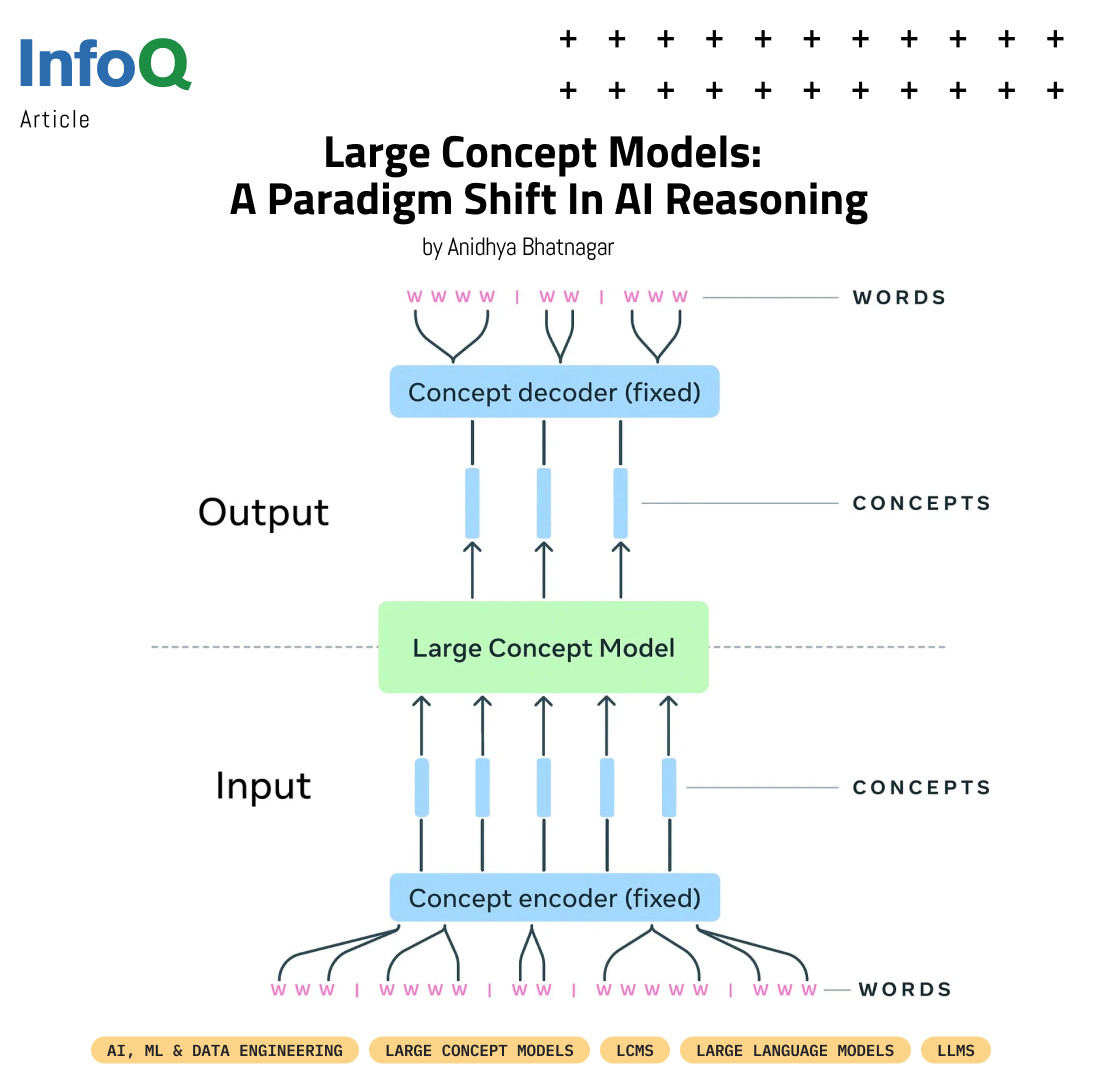 InfoQ
Article

+ + + + + + + + + + +
+ + + + + + + + + + +

Large Concept Models:
A Paradigm Shift In AI Reasoning

by Anidhya Bhatnagar

w w w w | w w | w w w WORDS

Concept decoder (fixed)

Output

CONCEPTS

Large Concept Model

Input

CONCEPTS

Concept encoder (fixed)

w w w | w w w w | w w | w w w w w | w w w WORDS

AI, ML & DATA ENGINEERING
LARGE CONCEPT MODELS
LCMS
LARGE LANGUAGE MODELS
LLMS